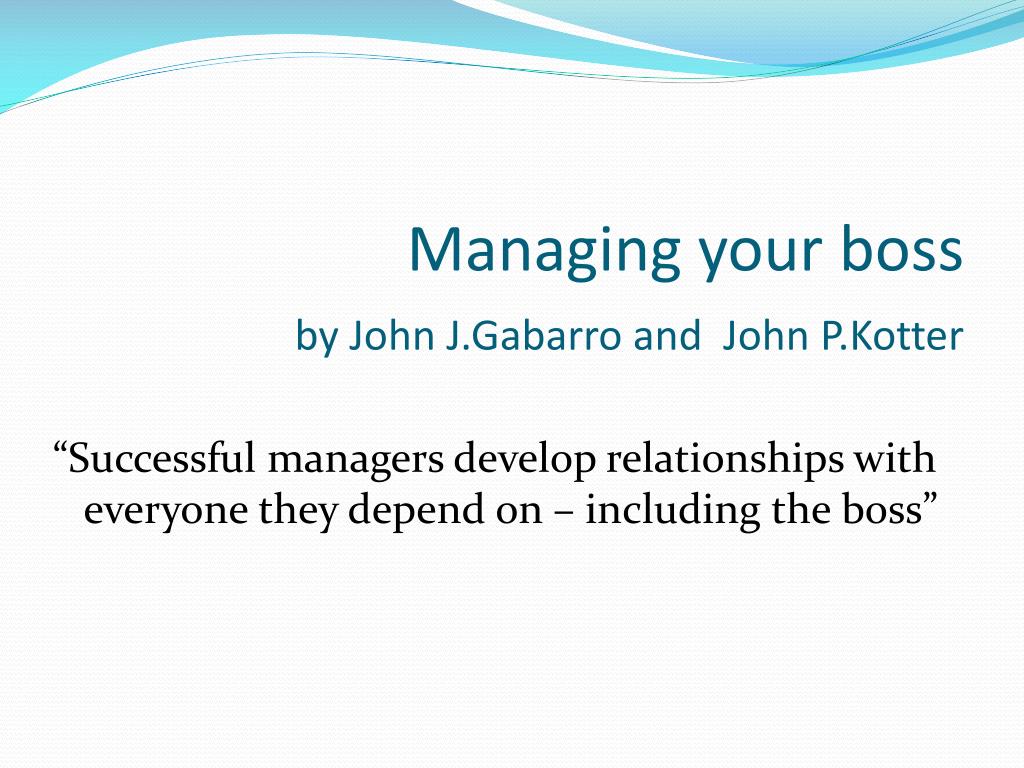 Managing your boss

by John J.Gabarro and John P.Kotter

“Successful managers develop relationships with everyone they depend on – including the boss”